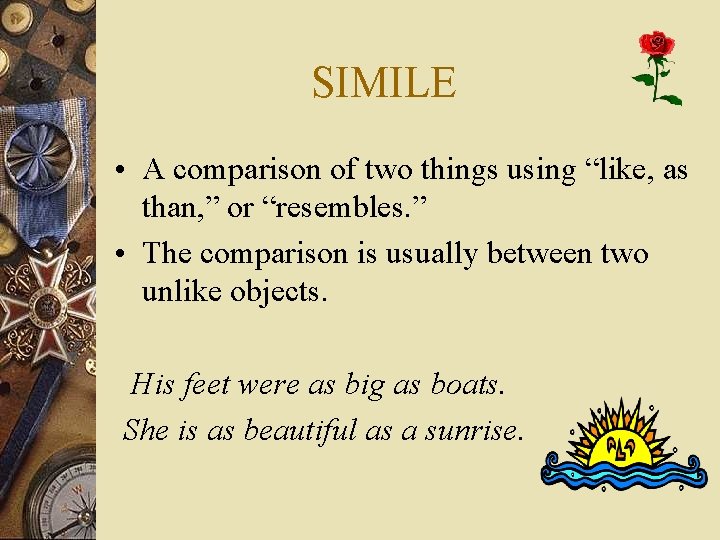 SIMILE

• A comparison of two things using “like, as than,” or “resembles.”

• The comparison is usually between two unlike objects.

His feet were as big as boats.

She is as beautiful as a sunrise.